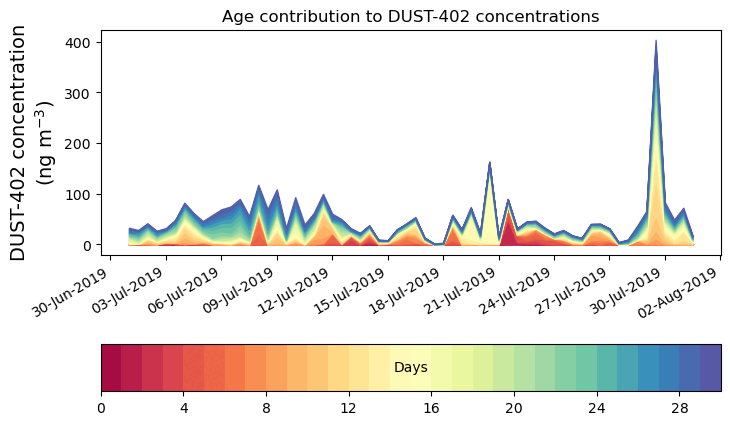 Age contribution to DUST-402 concentrations

DUST-402 concentration (ng m$^{-3}$)

400
300
200
100
0

30-Jun-2019
03-Jul-2019
06-Jul-2019
09-Jul-2019
12-Jul-2019
15-Jul-2019
18-Jul-2019
21-Jul-2019
24-Jul-2019
27-Jul-2019
30-Jul-2019
02-Aug-2019

Days

0
4
8
12
16
20
24
28